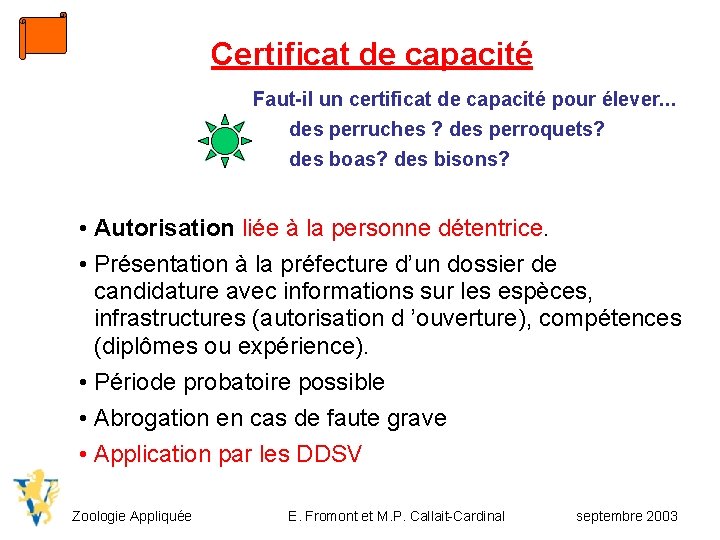 Certificat de capacité

Faut-il un certificat de capacité pour élever...
des perruches ? des perroquets?
des boas? des bisons?

• Autorisation liée à la personne détentrice.
• Présentation à la préfecture d'un dossier de candidature avec informations sur les espèces, infrastructures (autorisation d 'ouverture), compétences (diplômes ou expérience).
• Période probatoire possible
• Abrogation en cas de faute grave
• Application par les DDSV

Zoologie Appliquée E. Fromont et M.P. Callait-Cardinal septembre 2003